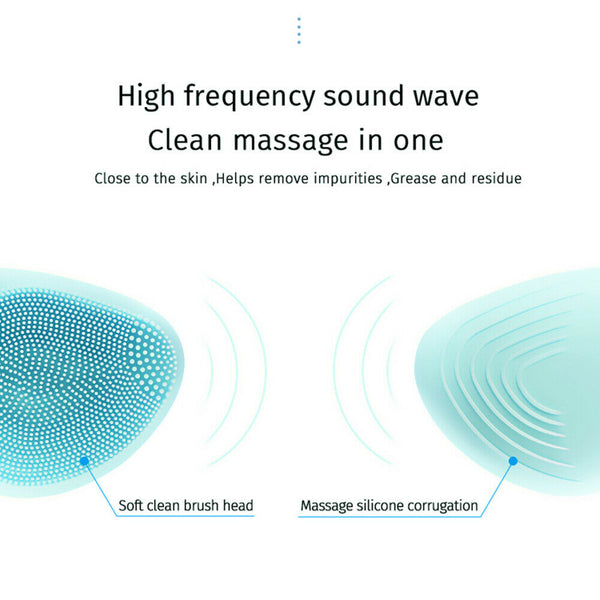 High frequency sound wave
Clean massage in one

Close to the skin ,Helps remove impurities ,Grease and residue

Soft clean brush head

Massage silicone corrugation